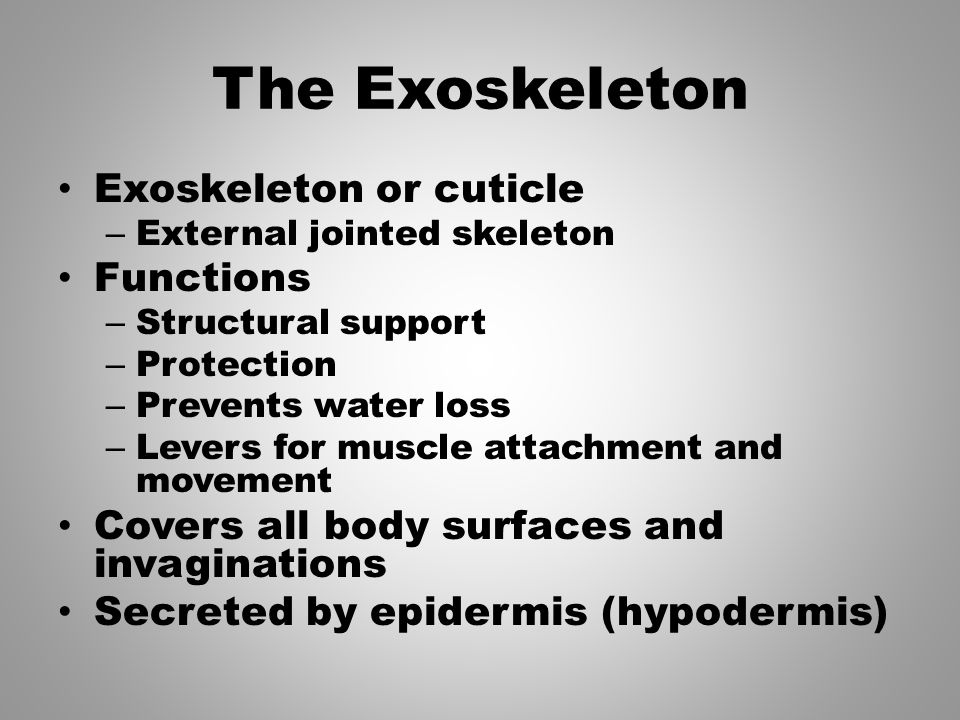 The Exoskeleton

• Exoskeleton or cuticle
  – External jointed skeleton
• Functions
  – Structural support
  – Protection
  – Prevents water loss
  – Levers for muscle attachment and movement
• Covers all body surfaces and invaginations
• Secreted by epidermis (hypodermis)